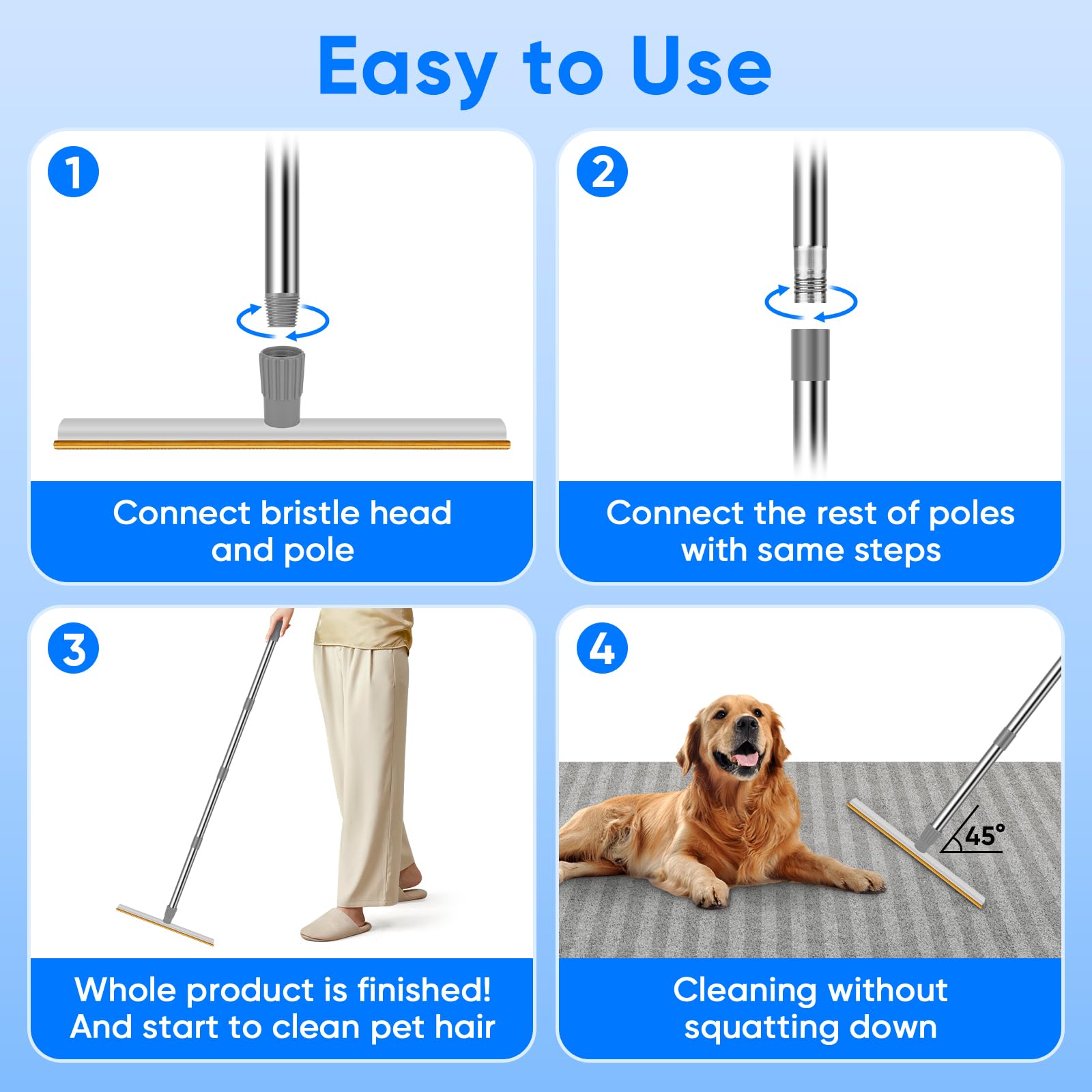 Easy to Use

1

Connect bristle head and pole

2

Connect the rest of poles with same steps

3

Whole product is finished! And start to clean pet hair

4

45°

Cleaning without squatting down